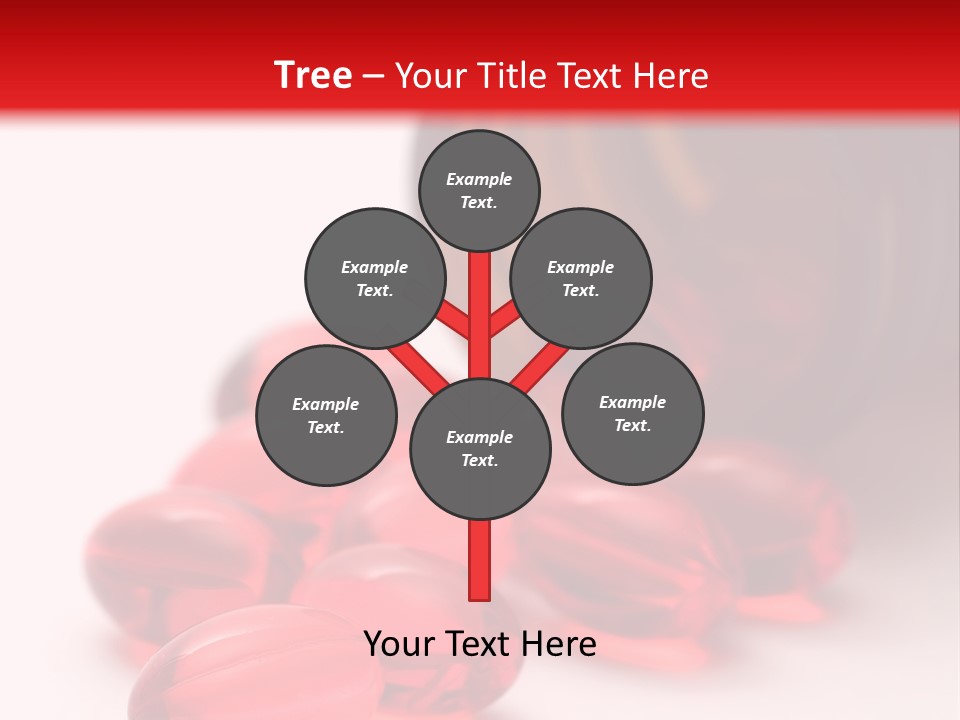 Tree – Your Title Text Here

Example Text.

Example Text.

Example Text.

Example Text.

Example Text.

Example Text.

Your Text Here